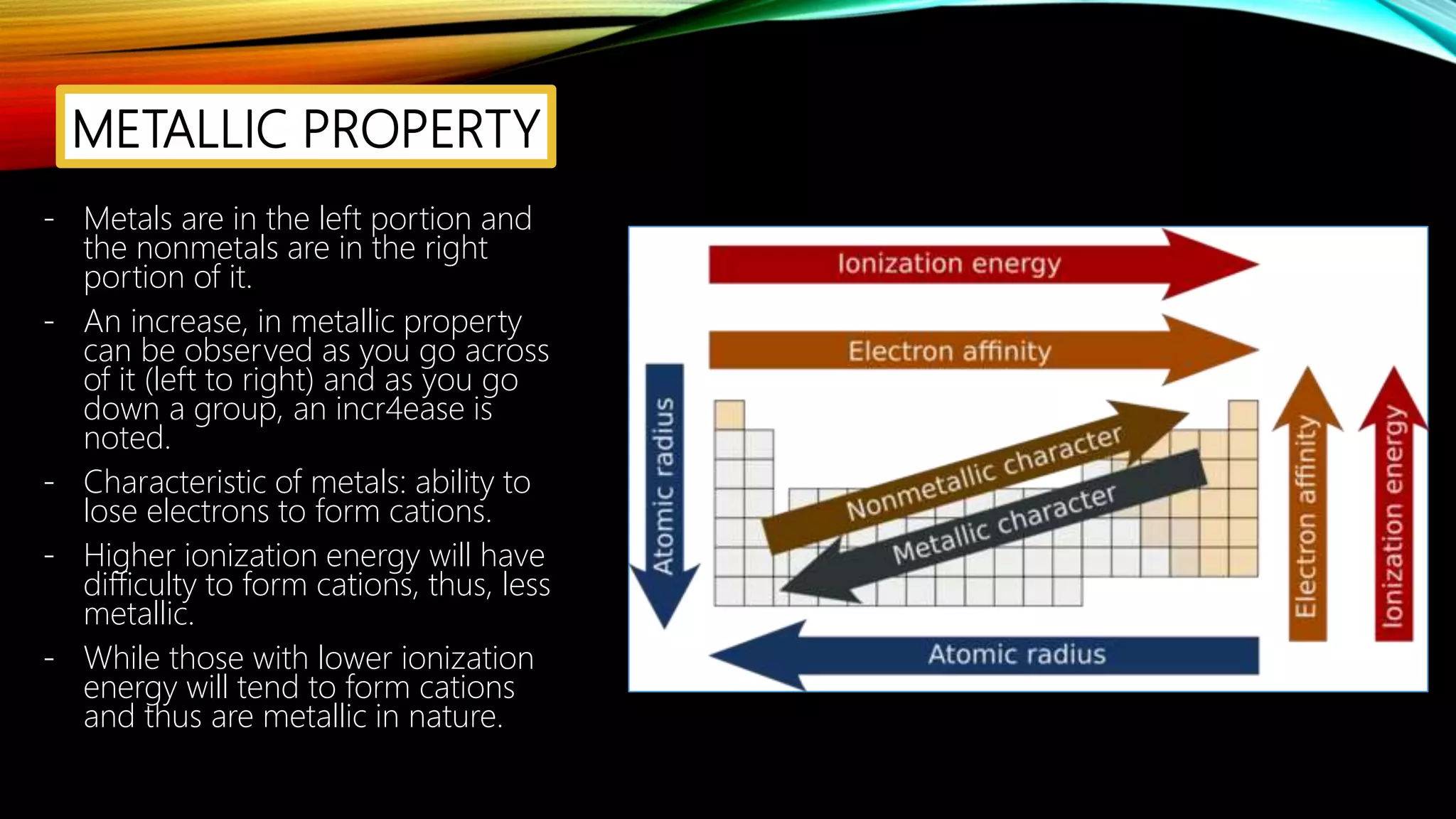 METALLIC PROPERTY

- Metals are in the left portion and the nonmetals are in the right portion of it.
- An increase, in metallic property can be observed as you go across of it (left to right) and as you go down a group, an incr4ease is noted.
- Characteristic of metals: ability to lose electrons to form cations.
- Higher ionization energy will have difficulty to form cations, thus, less metallic.
- While those with lower ionization energy will tend to form cations and thus are metallic in nature.

Ionization energy
Electron affinity
Atomic radius
Nonmetallic character
Metallic character
Electron affinity
Ionization energy
Atomic radius